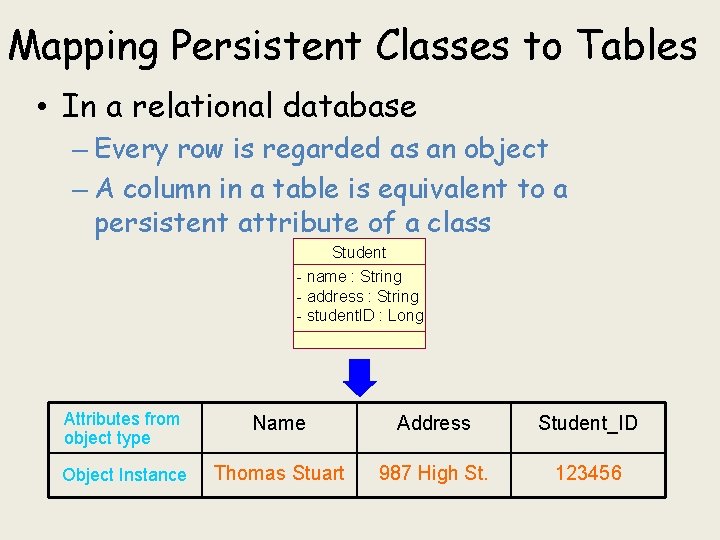 Mapping Persistent Classes to Tables

• In a relational database
– Every row is regarded as an object
– A column in a table is equivalent to a persistent attribute of a class

Student
- name : String
- address : String
- studentID : Long

| Attributes from object type | Name | Address | Student_ID |
|---|---|---|---|
| Object Instance | Thomas Stuart | 987 High St. | 123456 |